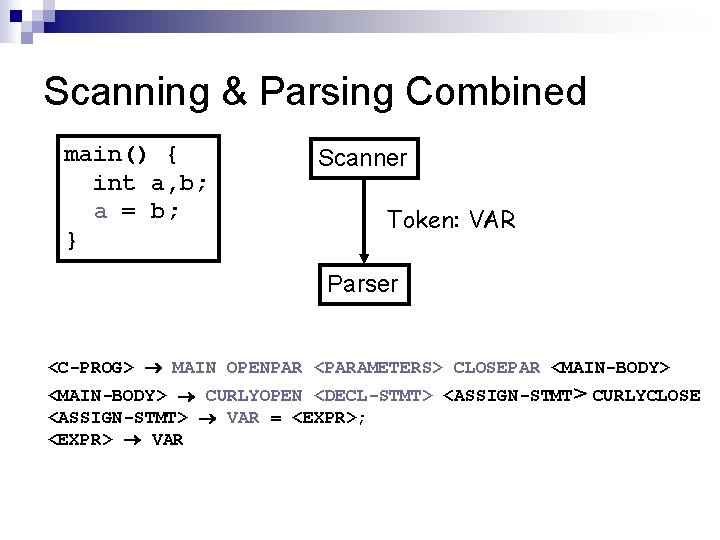 Scanning & Parsing Combined

main() {
  int a,b;
  a = b;
}

Scanner

Token: VAR

Parser

<C-PROG> → MAIN OPENPAR <PARAMETERS> CLOSEPAR <MAIN-BODY>
<MAIN-BODY> → CURLYOPEN <DECL-STMT> <ASSIGN-STMT> CURLYCLOSE
<ASSIGN-STMT> → VAR = <EXPR>;
<EXPR> → VAR